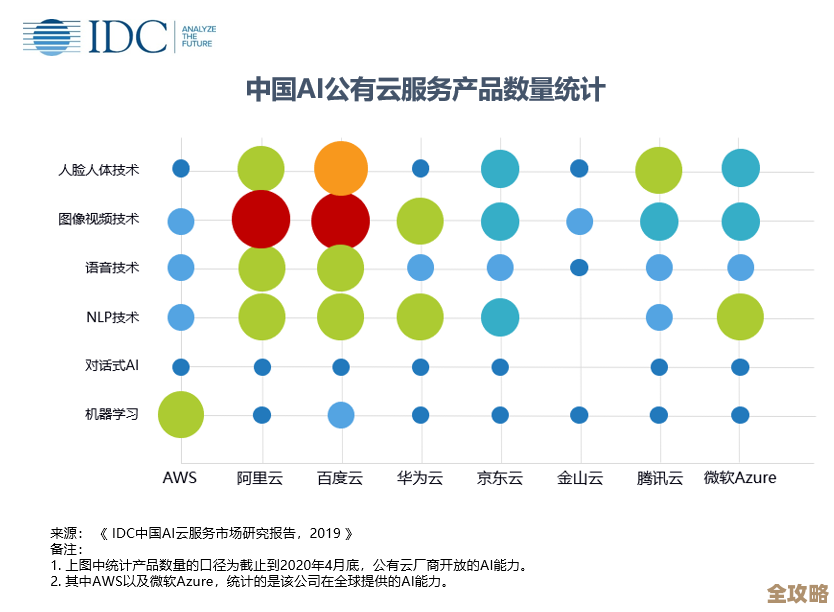 IDC ANALYZE THE FUTURE

中国AI公有云服务产品数量统计

人脸人体技术
图像视频技术
语音技术
NLP技术
对话式AI
机器学习

AWS 阿里云 百度云 华为云 京东云 金山云 腾讯云 微软Azure

来源：《 IDC中国AI云服务市场研究报告，2019 》
备注：
1. 上图中统计产品数量的口径为截止到2020年4月底，公有云厂商开放的AI能力。
2. 其中AWS以及微软Azure，统计的是该公司在全球提供的AI能力。

全攻略